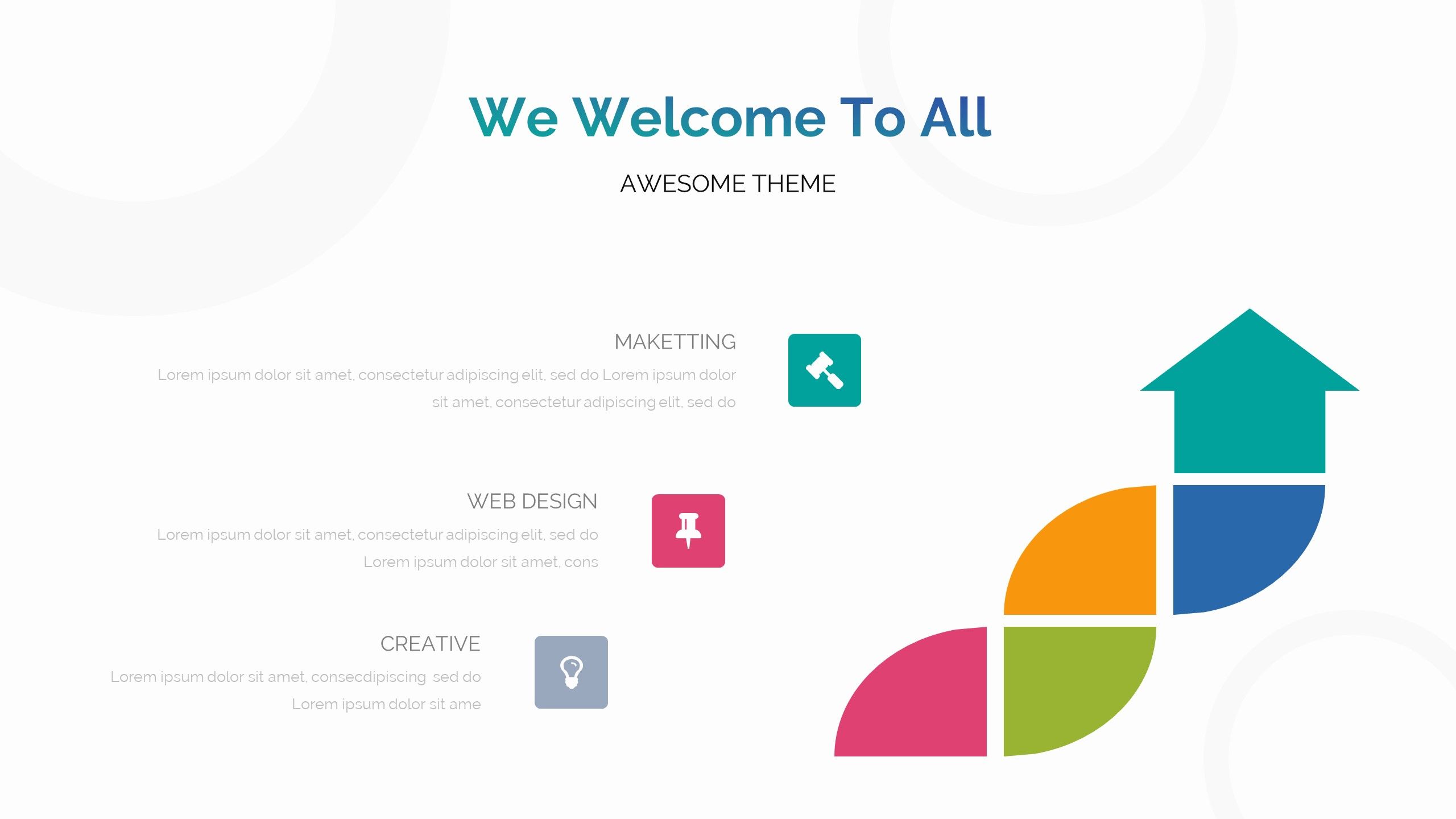 We Welcome To All

AWESOME THEME

MAKETTING

Lorem ipsum dolor sit amet, consectetur adipiscing elit, sed do Lorem ipsum dolor sit amet, consectetur adipiscing elit, sed do

WEB DESIGN

Lorem ipsum dolor sit amet, consectetur adipiscing elit, sed do Lorem ipsum dolor sit amet, cons

CREATIVE

Lorem ipsum dolor sit amet, consecdipiscing sed do Lorem ipsum dolor sit ame